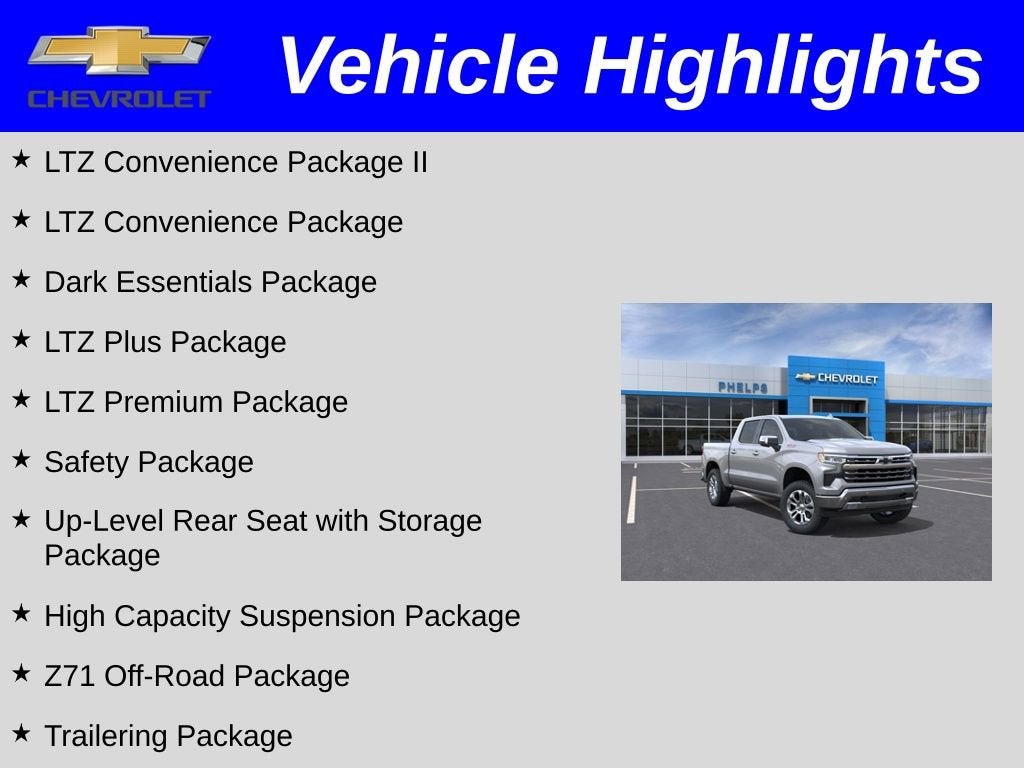 CHEVROLET

Vehicle Highlights

★ LTZ Convenience Package II

★ LTZ Convenience Package

★ Dark Essentials Package

★ LTZ Plus Package

★ LTZ Premium Package

★ Safety Package

★ Up-Level Rear Seat with Storage Package

★ High Capacity Suspension Package

★ Z71 Off-Road Package

★ Trailering Package

PHELPS

CHEVROLET